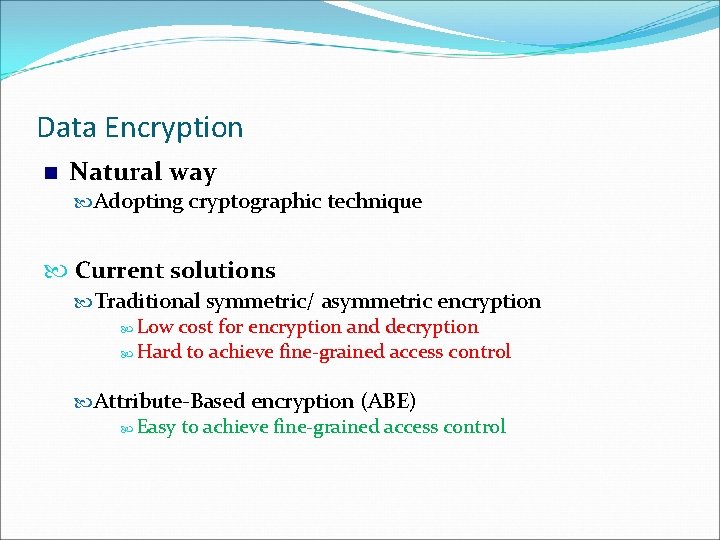 Data Encryption

Natural way

Adopting cryptographic technique

Current solutions

Traditional symmetric/ asymmetric encryption

Low cost for encryption and decryption

Hard to achieve fine-grained access control

Attribute-Based encryption (ABE)

Easy to achieve fine-grained access control